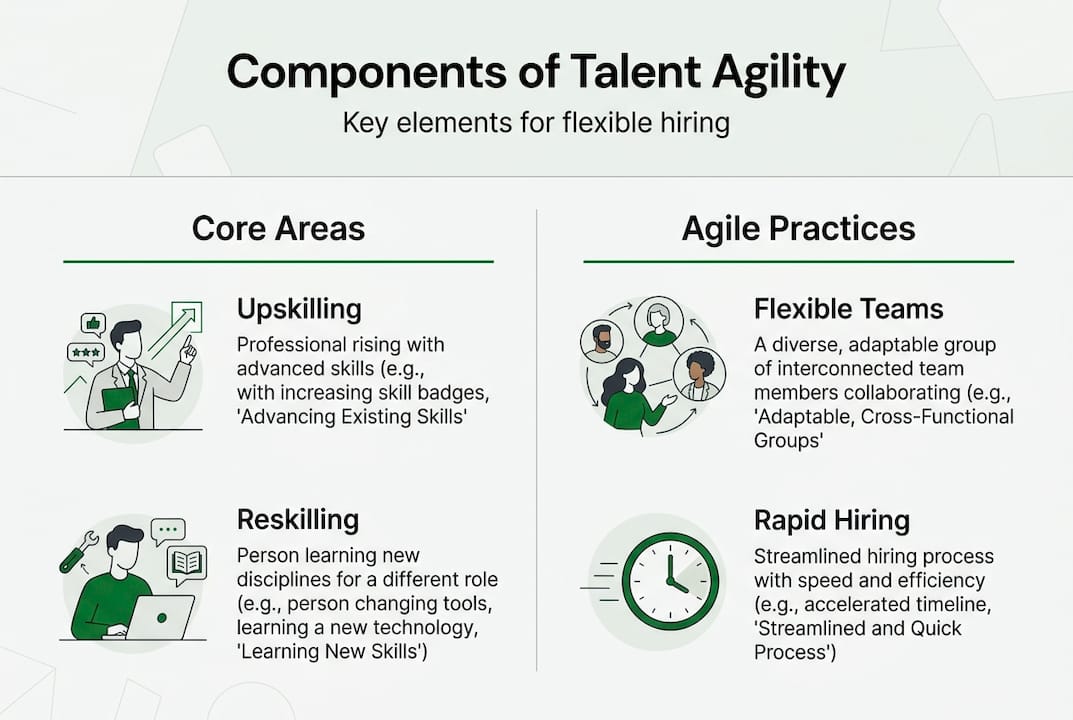 Components of Talent Agility

Key elements for flexible hiring

Core Areas

Upskilling

Professional rising with advanced skills (e.g., with increasing skill badges, 'Advancing Existing Skills'

Reskilling

Person learning new disciplines for a different role (e.g., person changing tools, learning a new technology, 'Learning New Skills')

Agile Practices

Flexible Teams

A diverse, adaptable group of interconnected team members collaborating (e.g., 'Adaptable, Cross-Functional Groups'

Rapid Hiring

Streamlined hiring process with speed and efficiency (e.g., accelerated timeline, 'Streamlined and Quick Process')